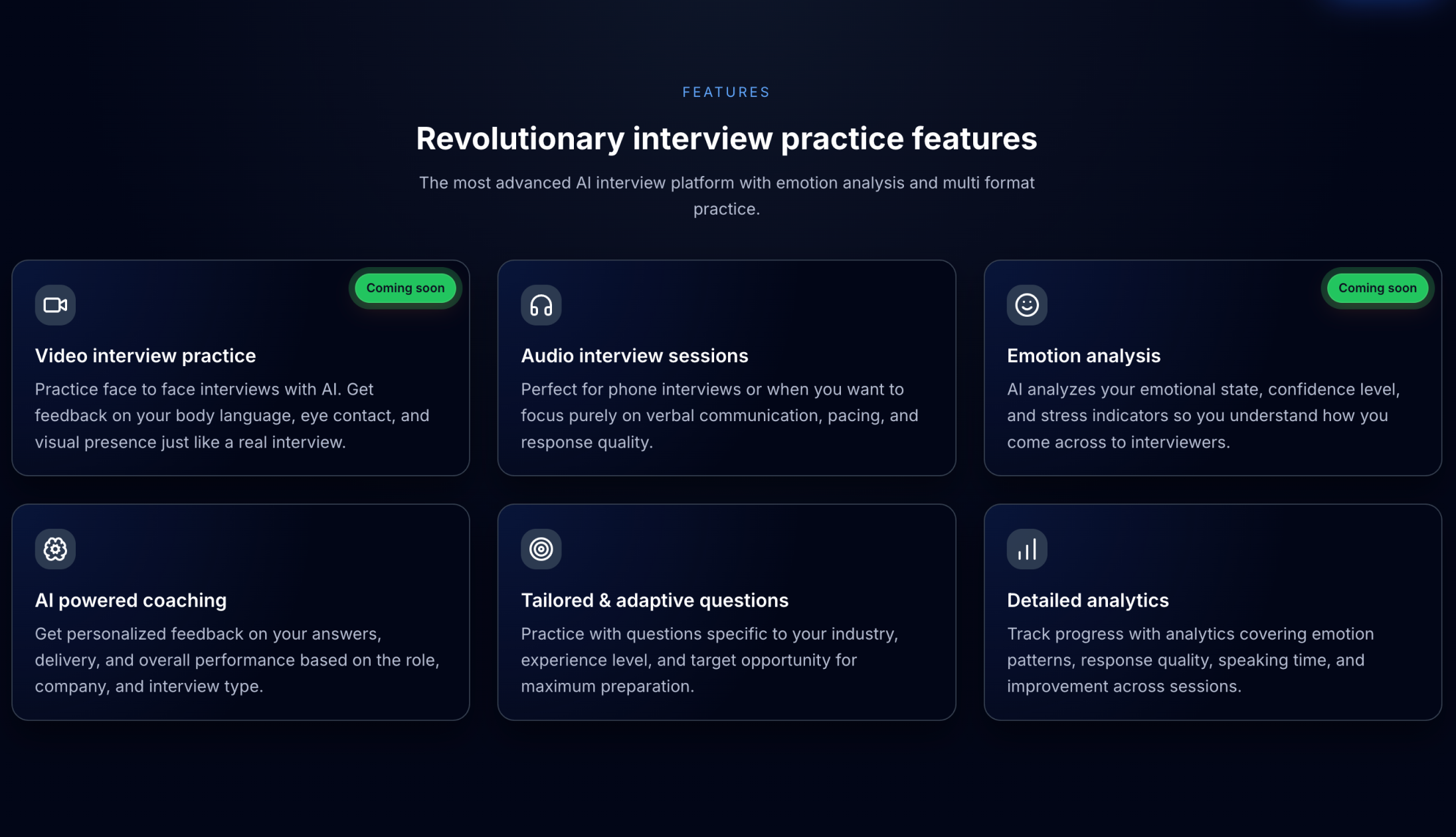 FEATURES

Revolutionary interview practice features

The most advanced AI interview platform with emotion analysis and multi format practice.

Coming soon

Video interview practice

Practice face to face interviews with AI. Get feedback on your body language, eye contact, and visual presence just like a real interview.

Audio interview sessions

Perfect for phone interviews or when you want to focus purely on verbal communication, pacing, and response quality.

Coming soon

Emotion analysis

AI analyzes your emotional state, confidence level, and stress indicators so you understand how you come across to interviewers.

AI powered coaching

Get personalized feedback on your answers, delivery, and overall performance based on the role, company, and interview type.

Tailored & adaptive questions

Practice with questions specific to your industry, experience level, and target opportunity for maximum preparation.

Detailed analytics

Track progress with analytics covering emotion patterns, response quality, speaking time, and improvement across sessions.